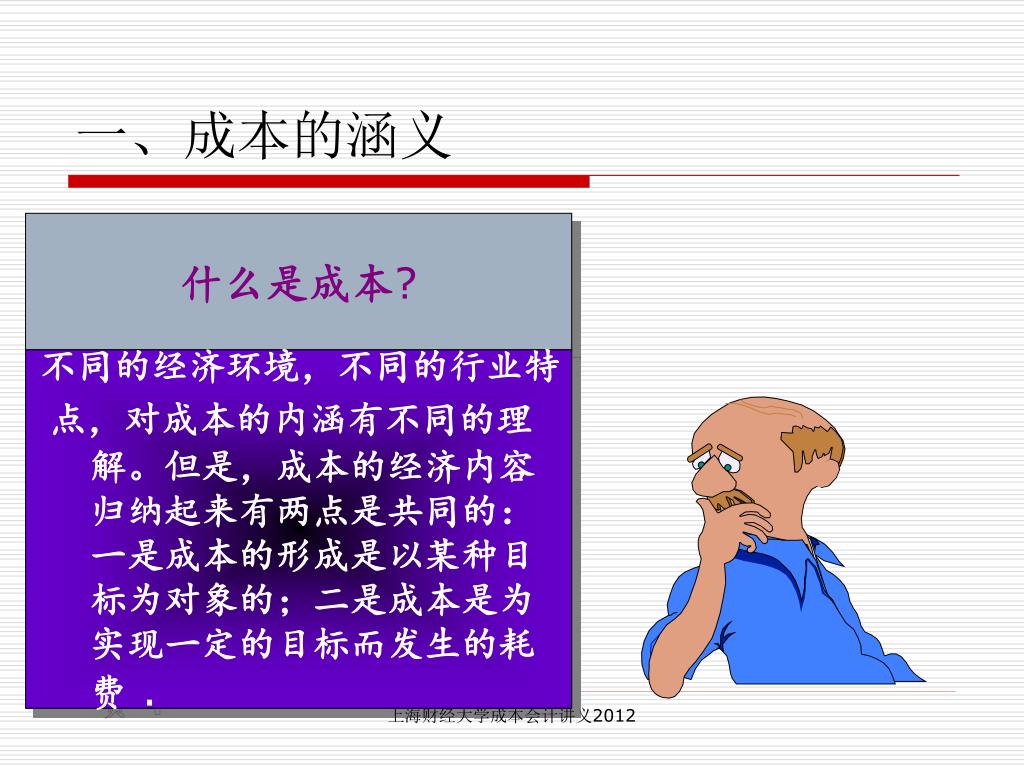 一、成本的涵义

什么是成本?

不同的经济环境，不同的行业特点，对成本的内涵有不同的理解。但是，成本的经济内容归纳起来有两点是共同的：一是成本的形成是以某种目标为对象的；二是成本是为实现一定的目标而发生的耗费．

上海财经大学成本会计讲义2012